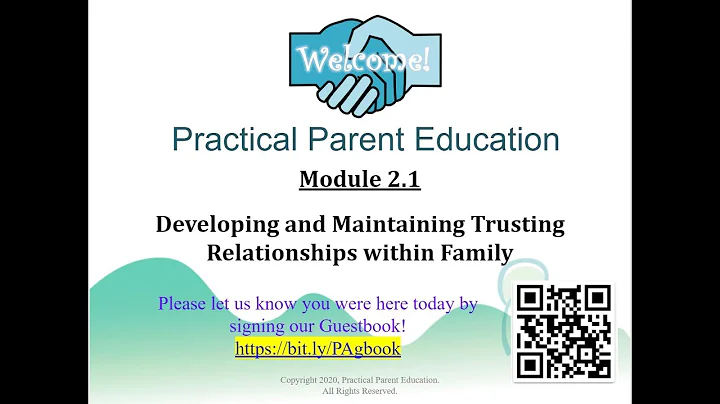 Welcome!

Practical Parent Education

Module 2.1

Developing and Maintaining Trusting Relationships within Family

Please let us know you were here today by signing our Guestbook!
https://bit.ly/PAgbook

Copyright 2020, Practical Parent Education. All Rights Reserved.